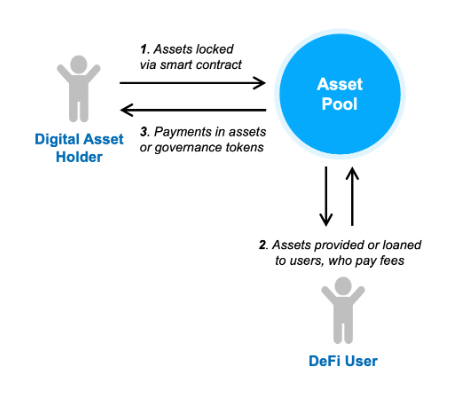 1. Assets locked via smart contract

Asset Pool

Digital Asset Holder

3. Payments in assets or governance tokens

2. Assets provided or loaned to users, who pay fees

DeFi User